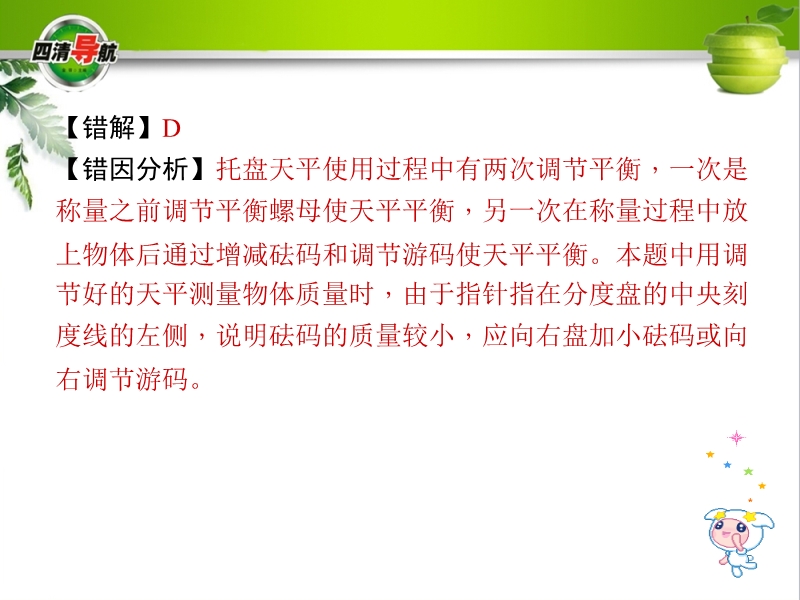 四清导航

【错解】D
【错因分析】托盘天平使用过程中有两次调节平衡，一次是称量之前调节平衡螺母使天平平衡，另一次在称量过程中放上物体后通过增减砝码和调节游码使天平平衡。本题中用调节好的天平测量物体质量时，由于指针指在分度盘的中央刻度线的左侧，说明砝码的质量较小，应向右盘加小砝码或向右调节游码。